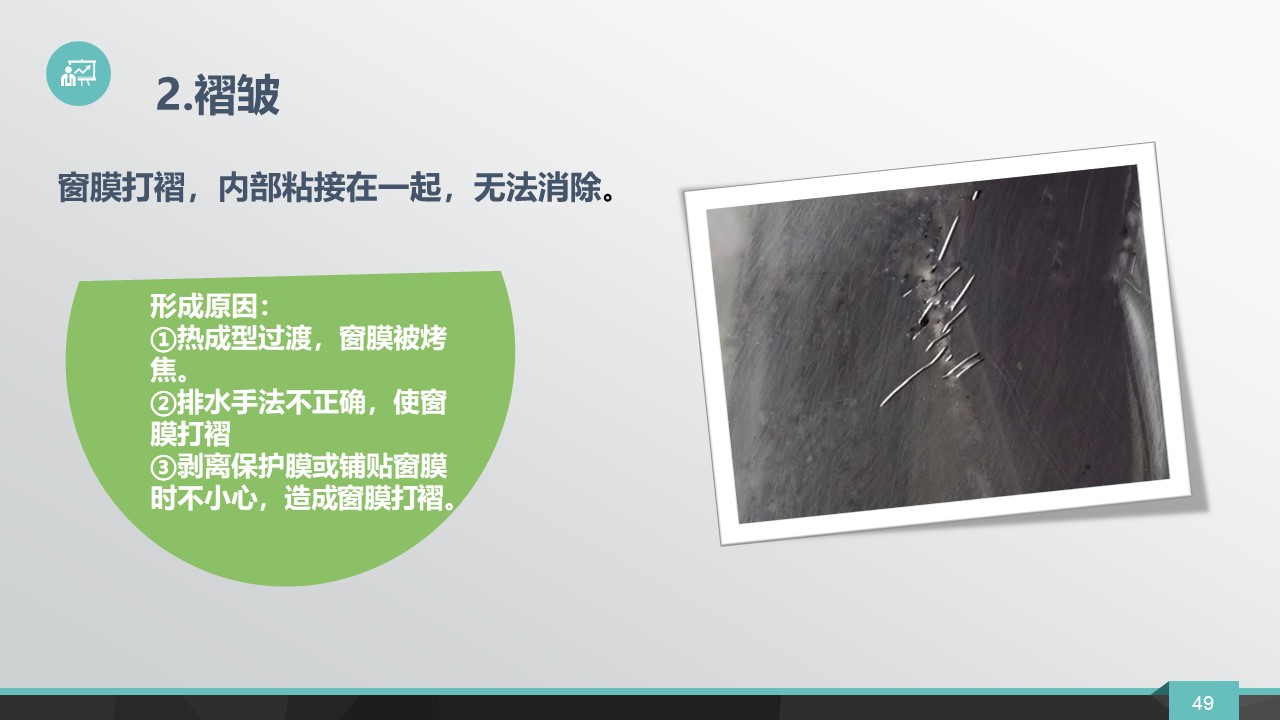 2.褶皱

窗膜打褶，内部粘接在一起，无法消除。

形成原因：
①热成型过渡，窗膜被烤焦。
②排水手法不正确，使窗膜打褶
③剥离保护膜或铺贴窗膜时不小心，造成窗膜打褶。

49